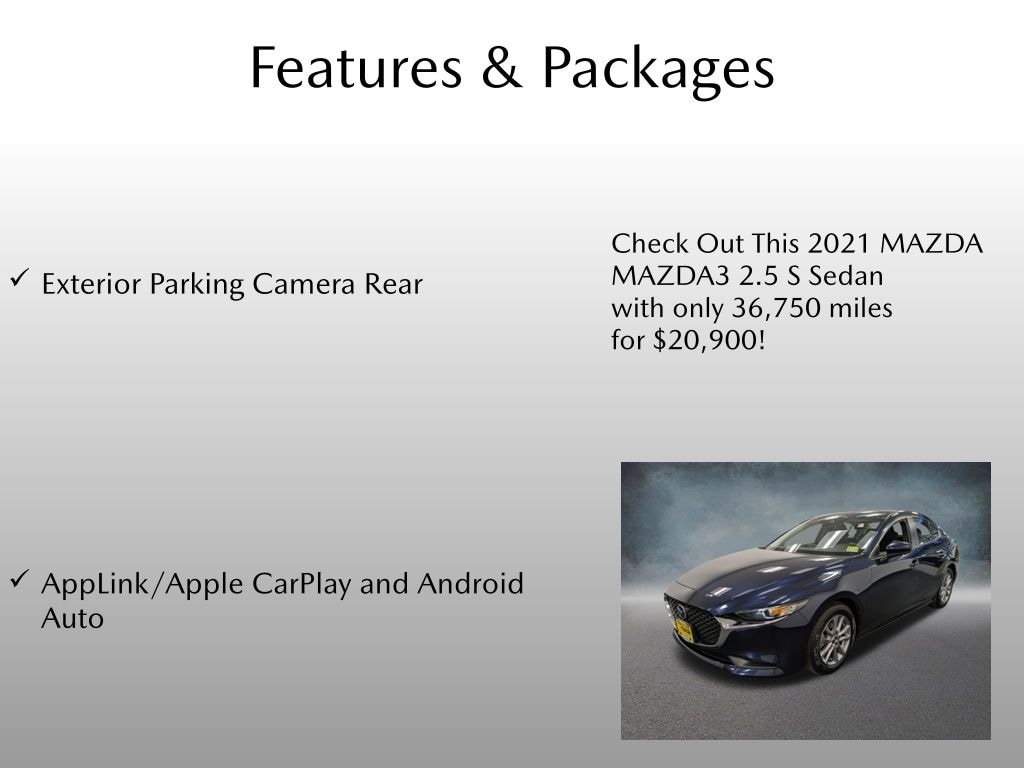 Features & Packages

✓ Exterior Parking Camera Rear

✓ AppLink/Apple CarPlay and Android Auto

Check Out This 2021 MAZDA MAZDA3 2.5 S Sedan with only 36,750 miles for $20,900!